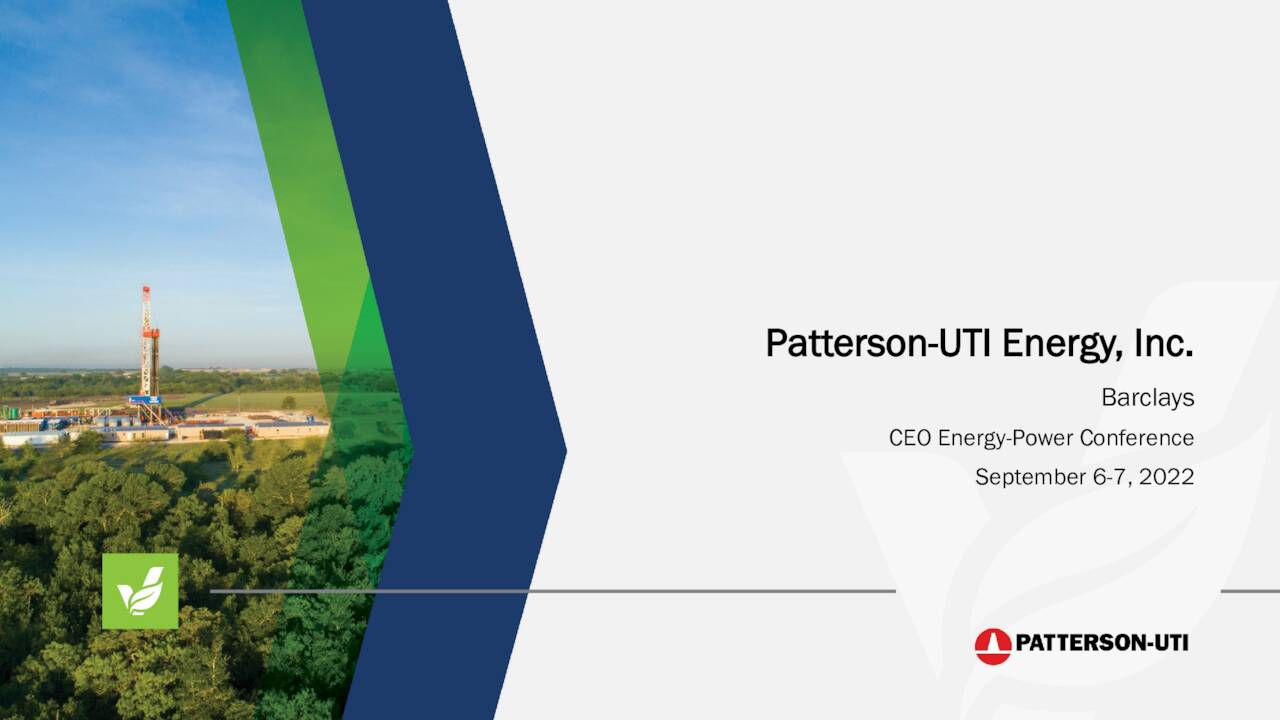 Patterson-UTI Energy, Inc.

Barclays

CEO Energy-Power Conference

September 6-7, 2022

PATTERSON-UTI